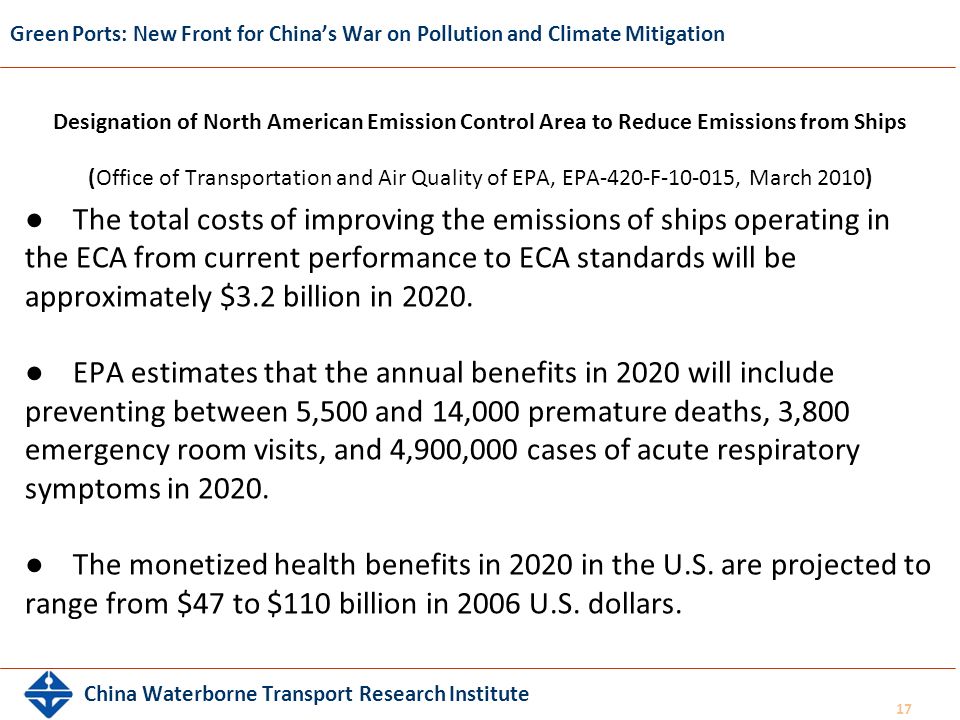 Green Ports: New Front for China's War on Pollution and Climate Mitigation

Designation of North American Emission Control Area to Reduce Emissions from Ships

(Office of Transportation and Air Quality of EPA, EPA-420-F-10-015, March 2010)

● The total costs of improving the emissions of ships operating in the ECA from current performance to ECA standards will be approximately \$3.2 billion in 2020.

● EPA estimates that the annual benefits in 2020 will include preventing between 5,500 and 14,000 premature deaths, 3,800 emergency room visits, and 4,900,000 cases of acute respiratory symptoms in 2020.

● The monetized health benefits in 2020 in the U.S. are projected to range from \$47 to \$110 billion in 2006 U.S. dollars.

China Waterborne Transport Research Institute

17